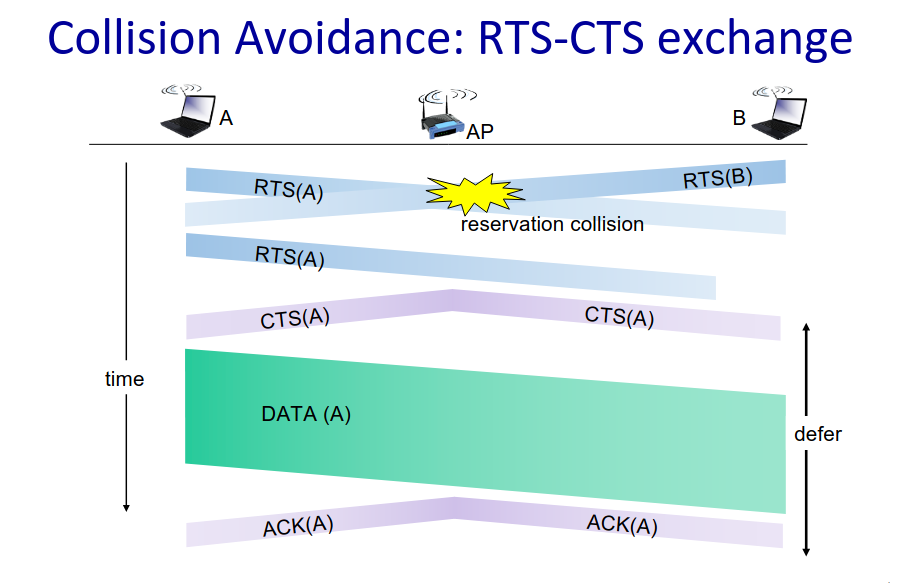 Collision Avoidance: RTS-CTS exchange

A

AP

B

RTS(A)

RTS(B)

reservation collision

RTS(A)

CTS(A)

CTS(A)

time

DATA (A)

defer

ACK(A)

ACK(A)